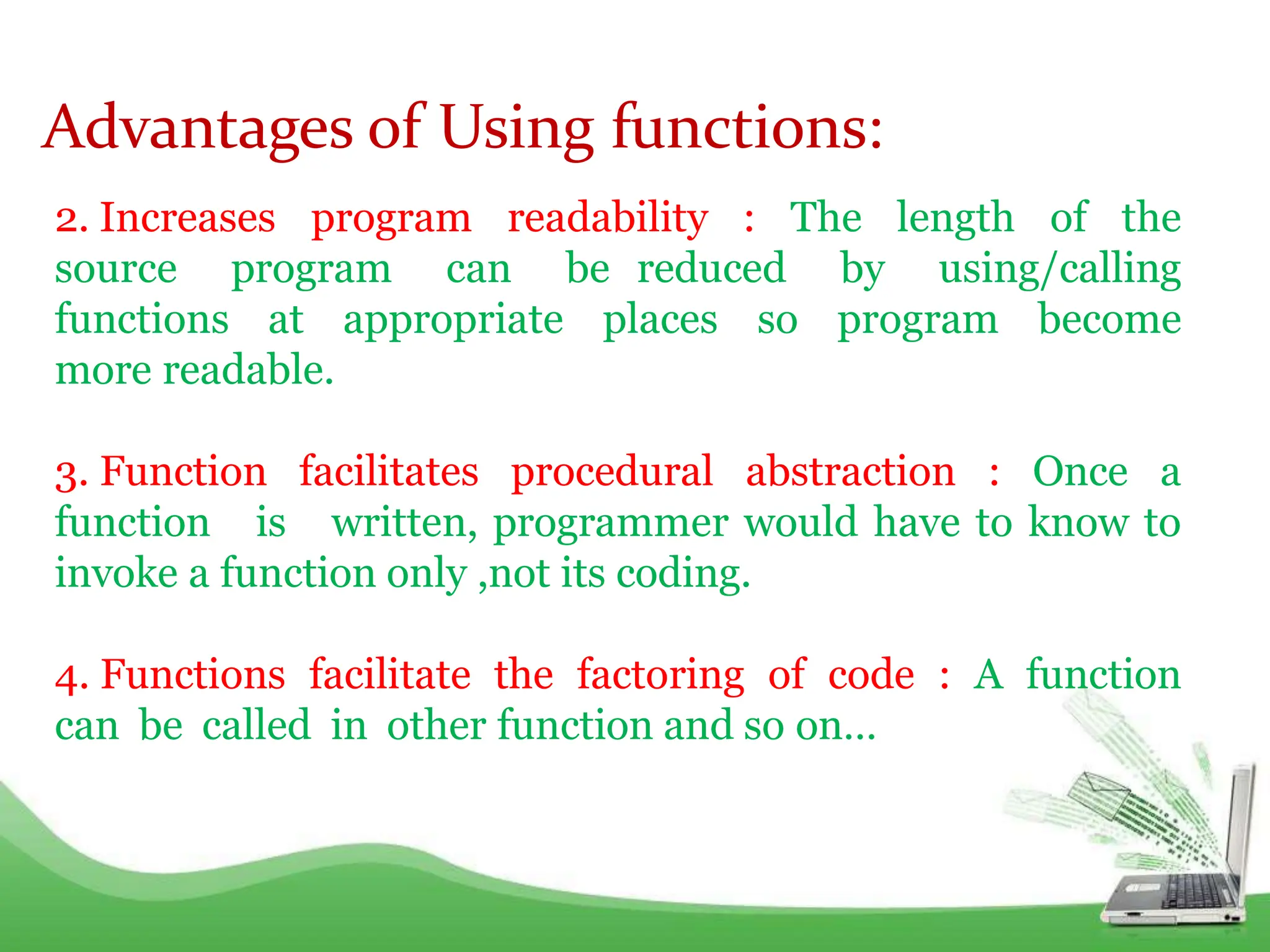 Advantages of Using functions:

2. Increases program readability : The length of the source program can be reduced by using/calling functions at appropriate places so program become more readable.

3. Function facilitates procedural abstraction : Once a function is written, programmer would have to know to invoke a function only ,not its coding.

4. Functions facilitate the factoring of code : A function can be called in other function and so on…